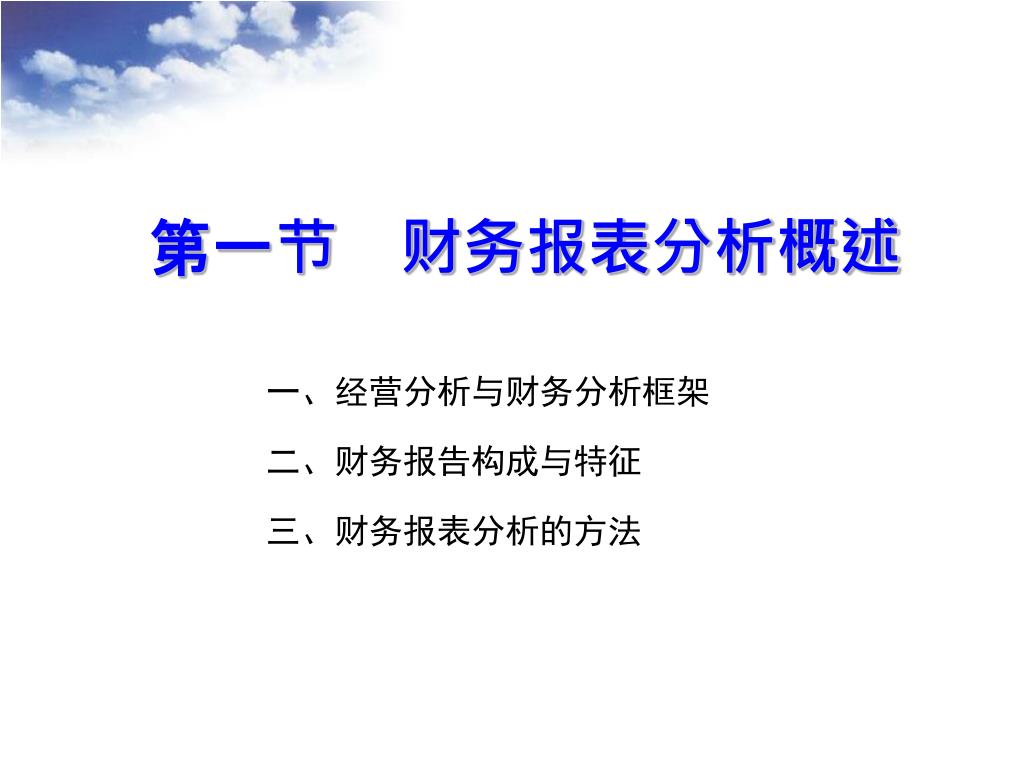 第一节　财务报表分析概述

一、经营分析与财务分析框架

二、财务报告构成与特征

三、财务报表分析的方法